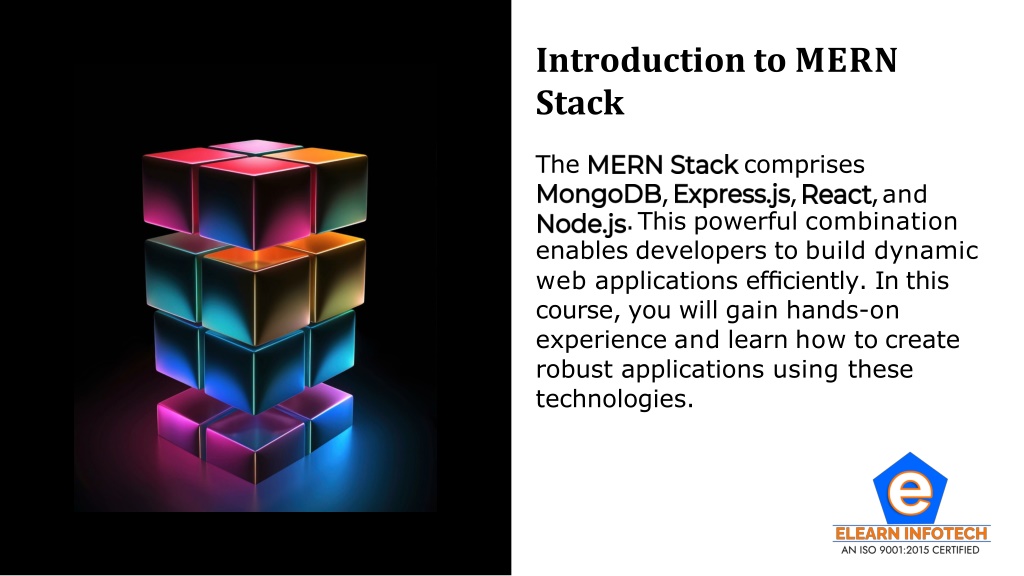 Introduction to MERN Stack

The MERN Stack comprises MongoDB, Express.js, React, and Node.js. This powerful combination enables developers to build dynamic web applications efficiently. In this course, you will gain hands-on experience and learn how to create robust applications using these technologies.

e
ELEARN INFOTECH
AN ISO 9001:2015 CERTIFIED